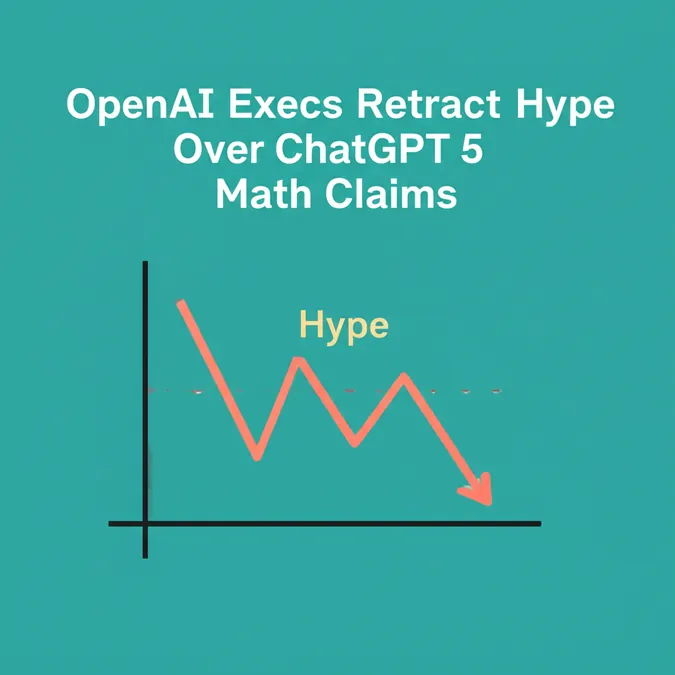 OpenAI Execs Retract Hype Over ChatGPT 5 Math Claims

Hype